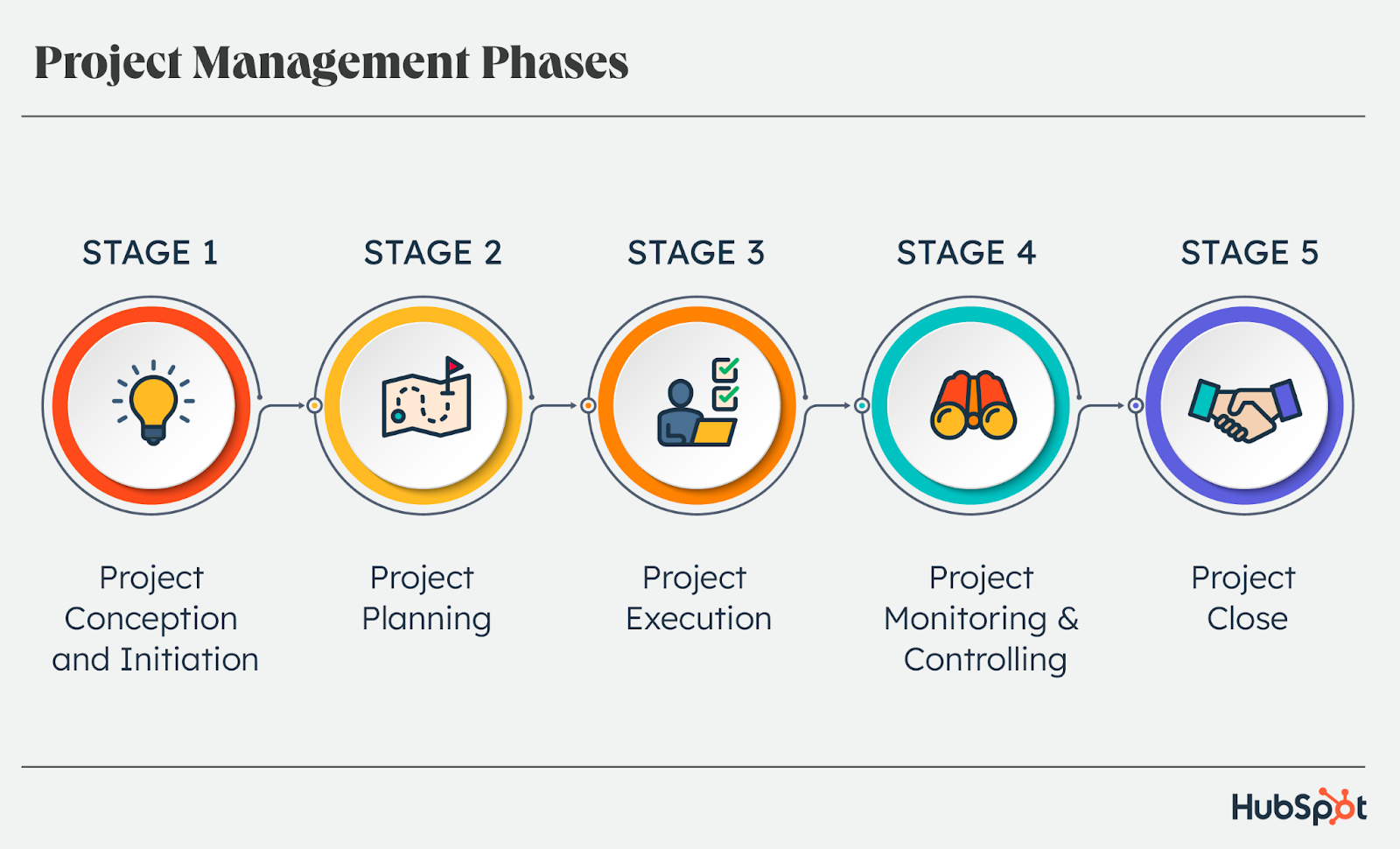 Project Management Phases

STAGE 1

Project Conception and Initiation

STAGE 2

Project Planning

STAGE 3

Project Execution

STAGE 4

Project Monitoring & Controlling

STAGE 5

Project Close

HubSpot